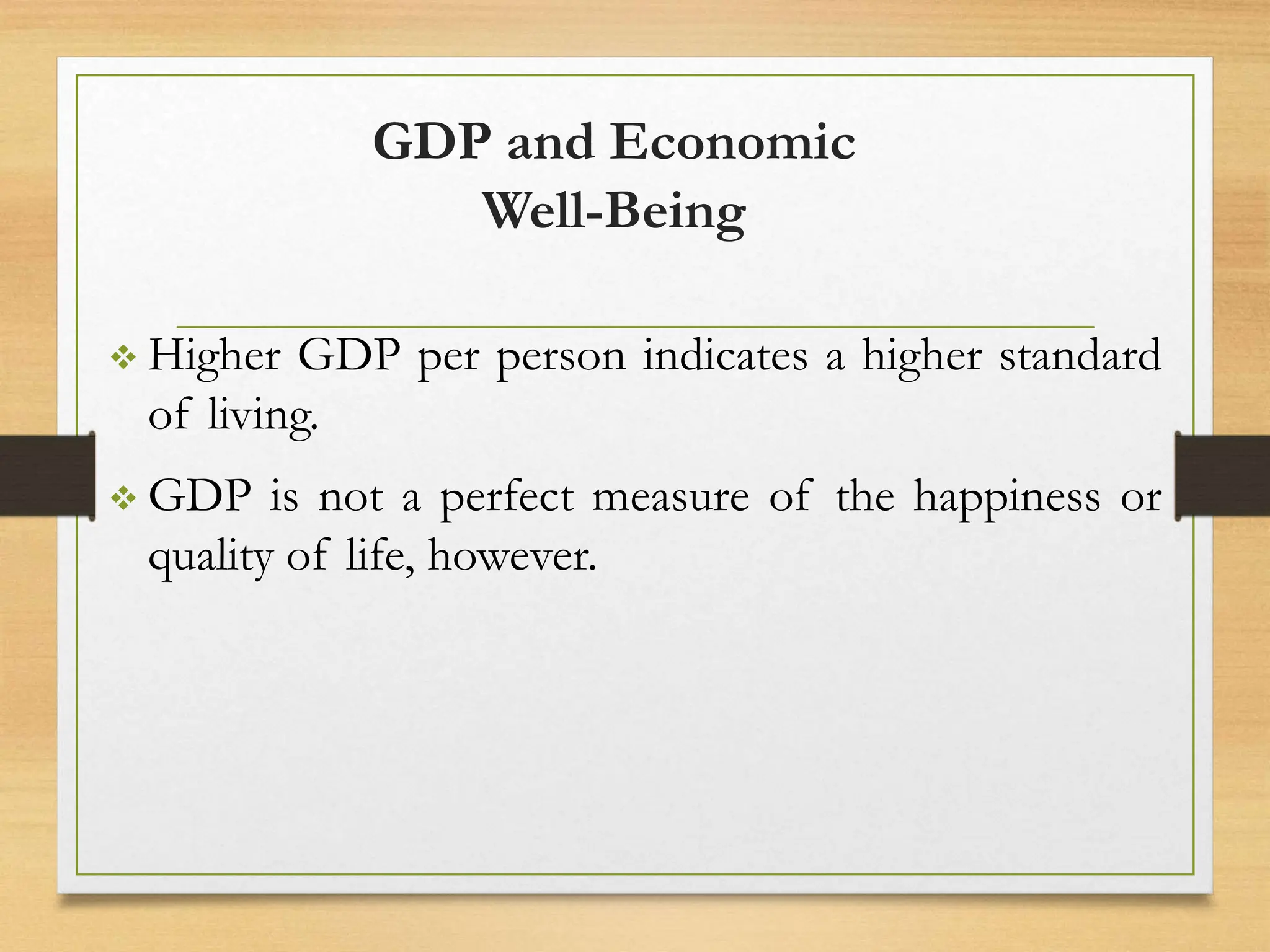 GDP and Economic Well-Being

❖ Higher GDP per person indicates a higher standard of living.

❖ GDP is not a perfect measure of the happiness or quality of life, however.